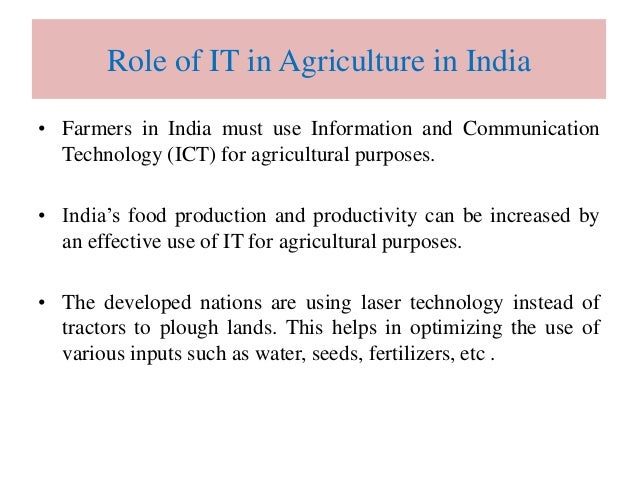 Role of IT in Agriculture in India

• Farmers in India must use Information and Communication Technology (ICT) for agricultural purposes.

• India's food production and productivity can be increased by an effective use of IT for agricultural purposes.

• The developed nations are using laser technology instead of tractors to plough lands. This helps in optimizing the use of various inputs such as water, seeds, fertilizers, etc .